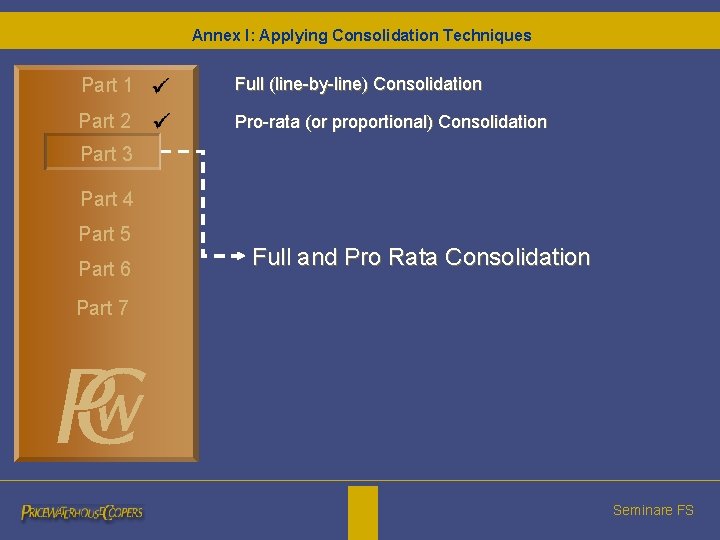 Annex I: Applying Consolidation Techniques

Part 1 ✓
Part 2 ✓
Part 3
Part 4
Part 5
Part 6
Part 7

PwC

Full (line-by-line) Consolidation

Pro-rata (or proportional) Consolidation

Full and Pro Rata Consolidation

PRICEWATERHOUSECOOPERS

Seminare FS